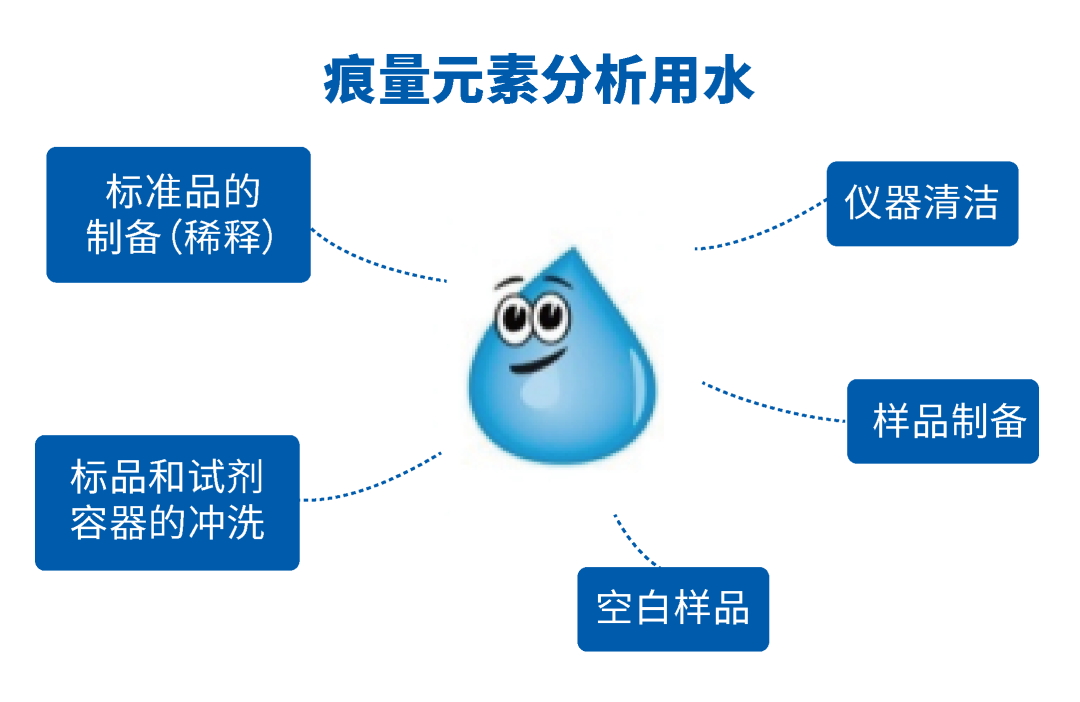 痕量元素分析用水

标准品的制备（稀释）

仪器清洁

样品制备

标品和试剂容器的冲洗

空白样品